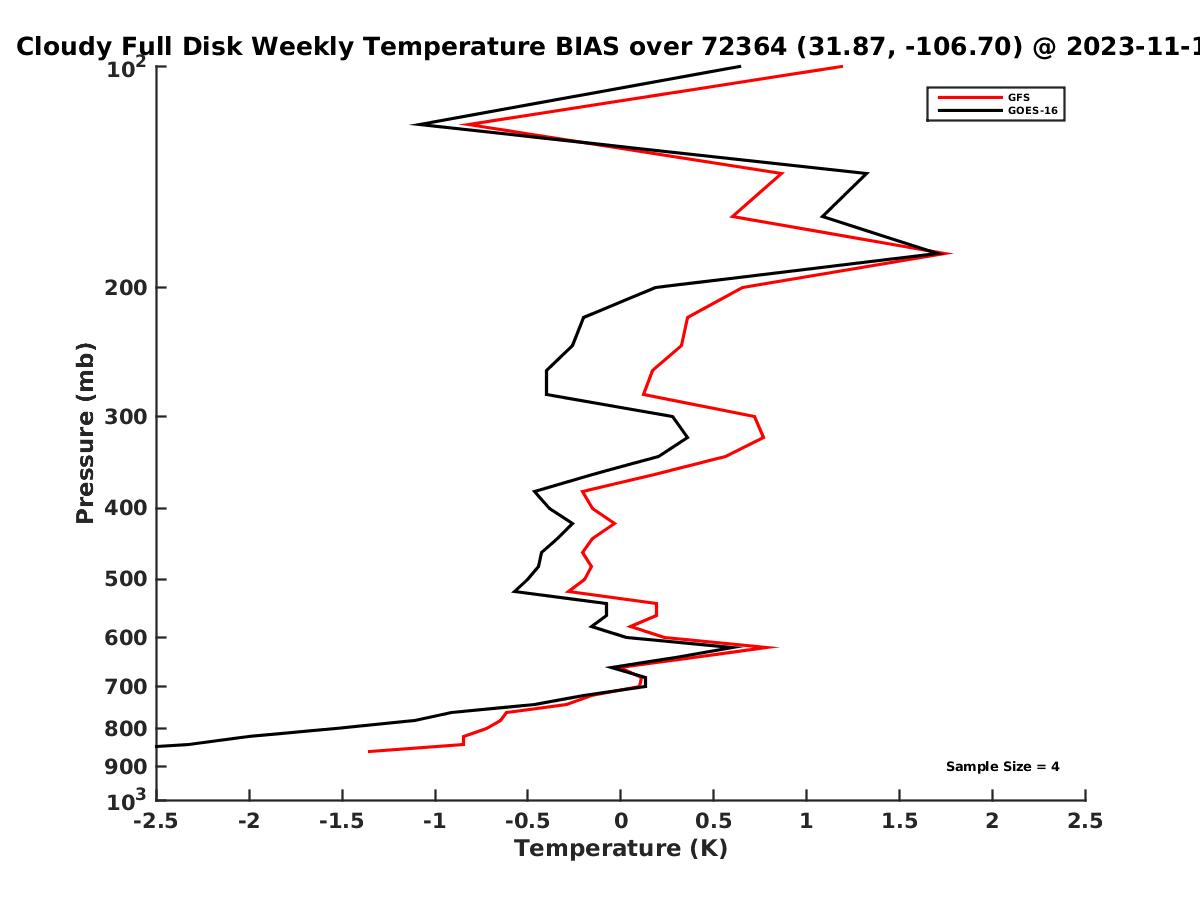 Cloudy Full Disk Weekly Temperature BIAS over 72364 (31.87, -106.70) @ 2023-11-1

GFS
GOES-16

Pressure (mb)

$10^2$
200
300
400
500
600
700
800
900
$10^3$

Sample Size = 4

-2.5 -2 -1.5 -1 -0.5 0 0.5 1 1.5 2 2.5
Temperature (K)